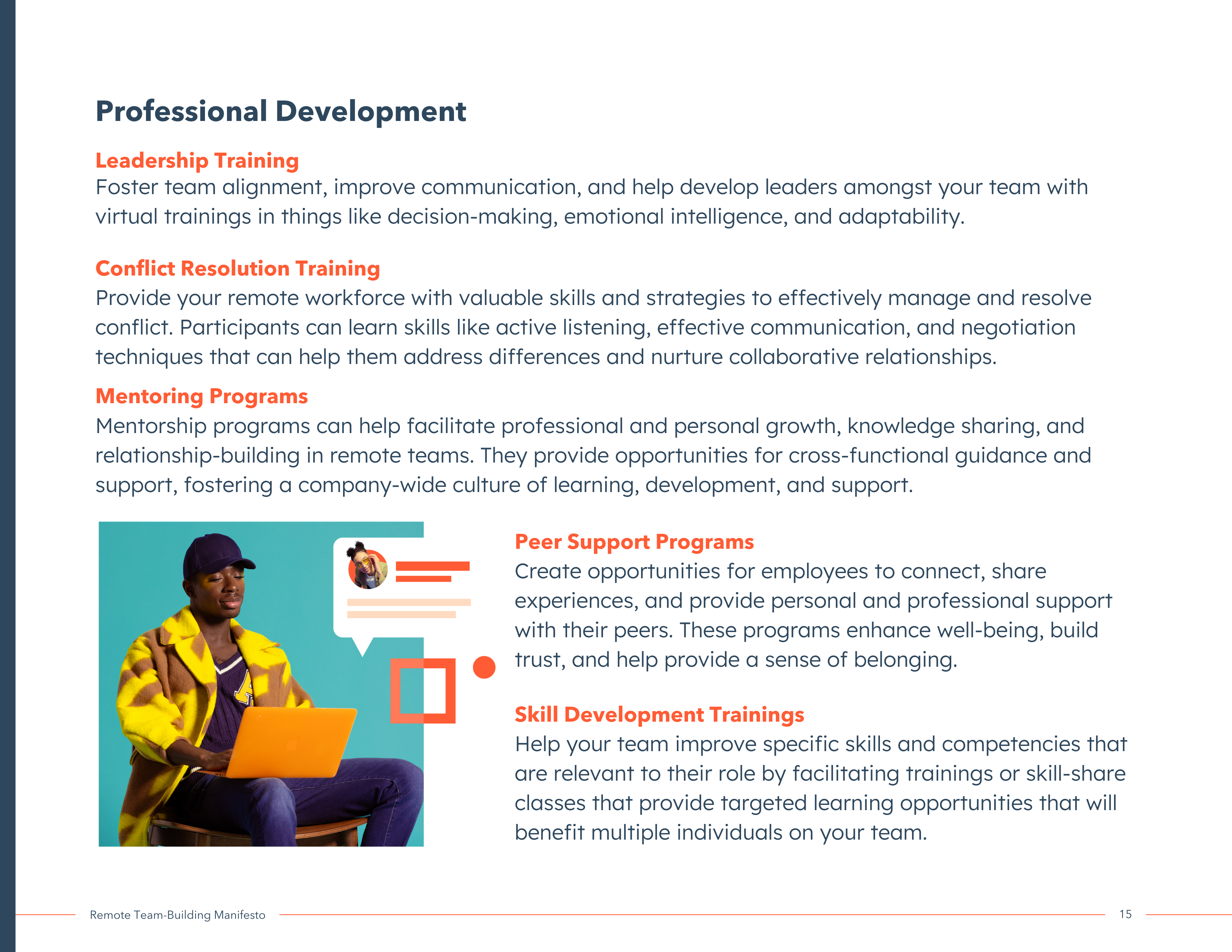 Professional Development

Leadership Training
Foster team alignment, improve communication, and help develop leaders amongst your team with virtual trainings in things like decision-making, emotional intelligence, and adaptability.

Conflict Resolution Training
Provide your remote workforce with valuable skills and strategies to effectively manage and resolve conflict. Participants can learn skills like active listening, effective communication, and negotiation techniques that can help them address differences and nurture collaborative relationships.

Mentoring Programs
Mentorship programs can help facilitate professional and personal growth, knowledge sharing, and relationship-building in remote teams. They provide opportunities for cross-functional guidance and support, fostering a company-wide culture of learning, development, and support.

Peer Support Programs
Create opportunities for employees to connect, share experiences, and provide personal and professional support with their peers. These programs enhance well-being, build trust, and help provide a sense of belonging.

Skill Development Trainings
Help your team improve specific skills and competencies that are relevant to their role by facilitating trainings or skill-share classes that provide targeted learning opportunities that will benefit multiple individuals on your team.

Remote Team-Building Manifesto 15